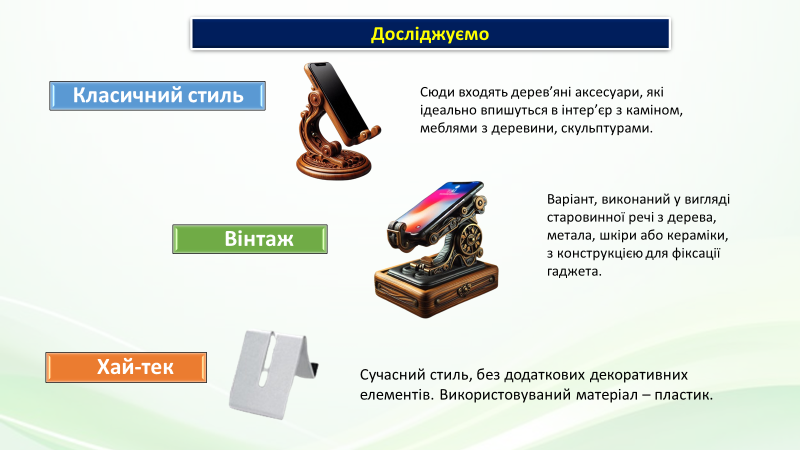 Досліджуємо

Класичний стиль

Сюди входять дерев'яні аксесуари, які ідеально впишуться в інтер'єр з каміном, меблями з деревини, скульптурами.

Вінтаж

Варіант, виконаний у вигляді старовинної речі з дерева, метала, шкіри або кераміки, з конструкцією для фіксації гаджета.

Хай-тек

Сучасний стиль, без додаткових декоративних елементів. Використовуваний матеріал – пластик.